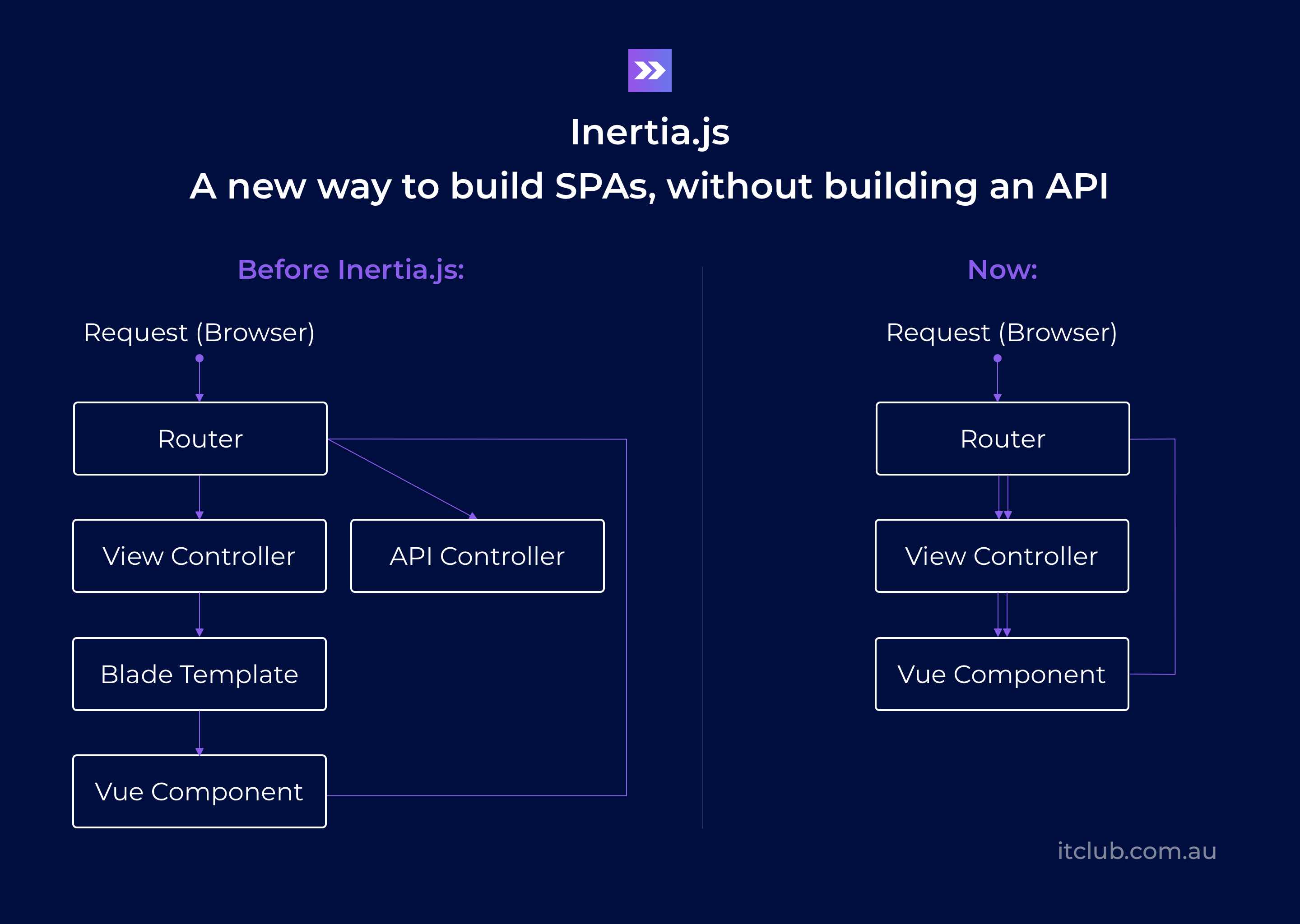 Inertia.js
A new way to build SPAs, without building an API

Before Inertia.js:

Request (Browser)

Router

View Controller

API Controller

Blade Template

Vue Component

Now:

Request (Browser)

Router

View Controller

Vue Component

itclub.com.au